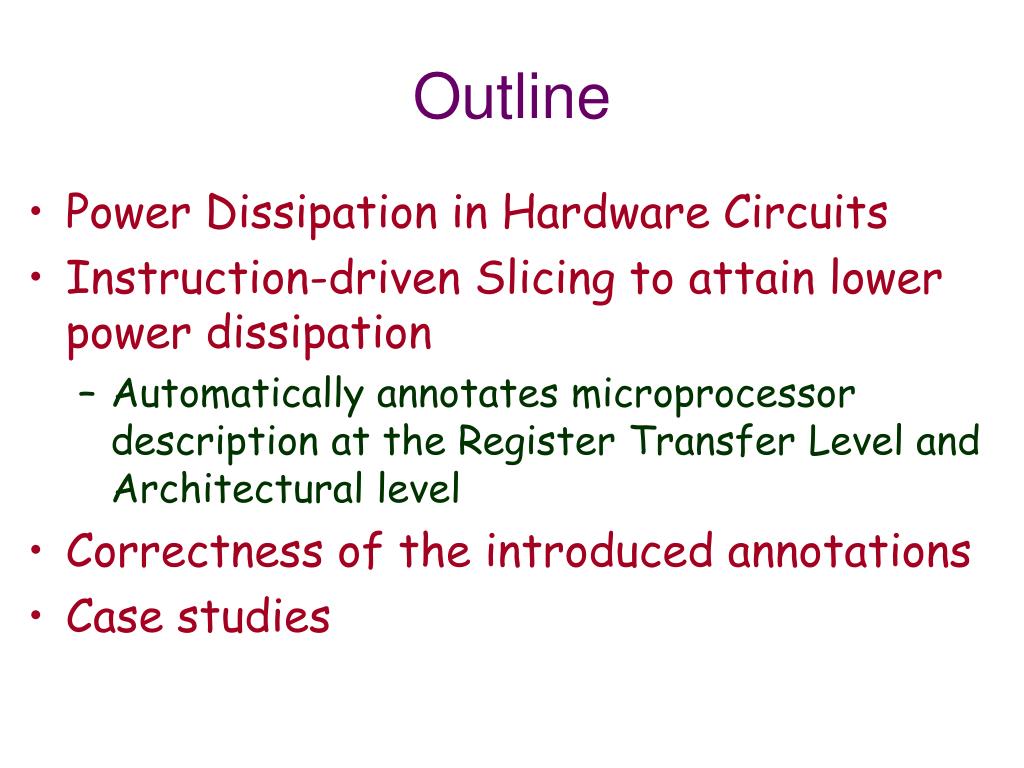 Outline

• Power Dissipation in Hardware Circuits
• Instruction-driven Slicing to attain lower power dissipation
– Automatically annotates microprocessor description at the Register Transfer Level and Architectural level
• Correctness of the introduced annotations
• Case studies